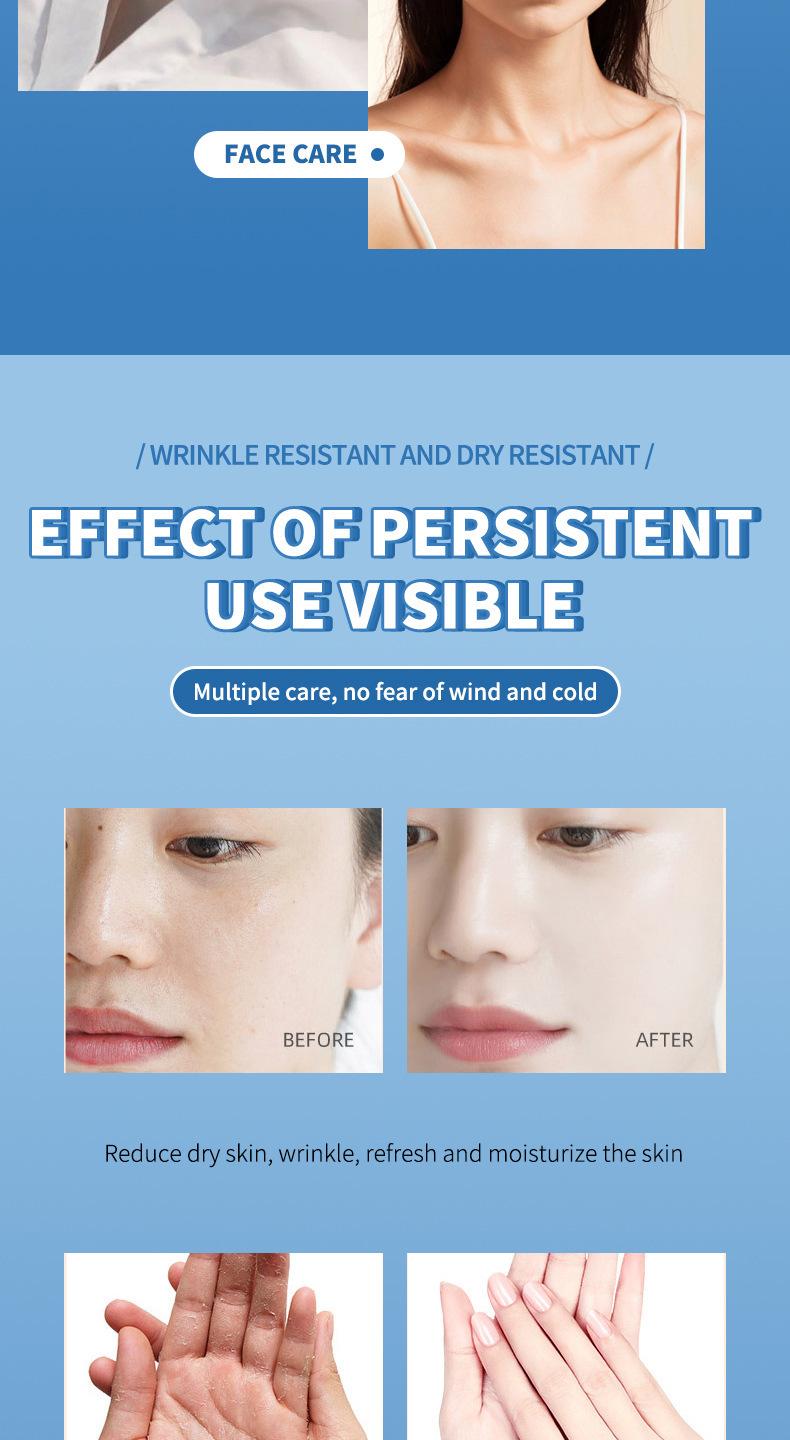 FACE CARE

/ WRINKLE RESISTANT AND DRY RESISTANT /

EFFECT OF PERSISTENT USE VISIBLE

Multiple care, no fear of wind and cold

BEFORE

AFTER

Reduce dry skin, wrinkle, refresh and moisturize the skin